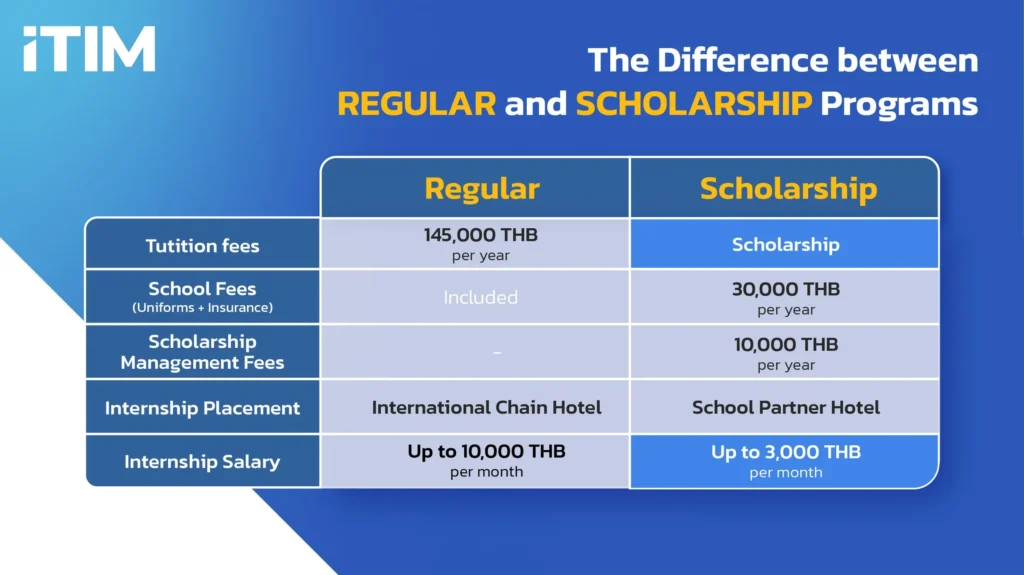 iTIM

The Difference between REGULAR and SCHOLARSHIP Programs

| | Regular | Scholarship |
|---|---|---|
| Tutition fees | 145,000 THB per year | Scholarship |
| School Fees (Uniforms + Insurance) | Included | 30,000 THB per year |
| Scholarship Management Fees | - | 10,000 THB per year |
| Internship Placement | International Chain Hotel | School Partner Hotel |
| Internship Salary | Up to 10,000 THB per month | Up to 3,000 THB per month |